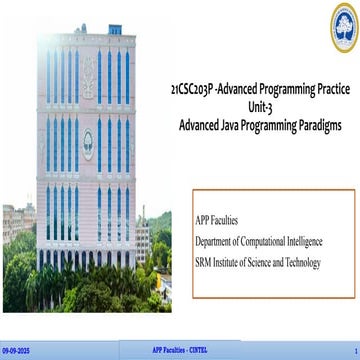 21CSC203P -Advanced Programming Practice
Unit-3
Advanced Java Programming Paradigms

APP Faculties
Department of Computational Intelligence
SRM Institute of Science and Technology

09-09-2025
APP Faculties - CINTEL
1